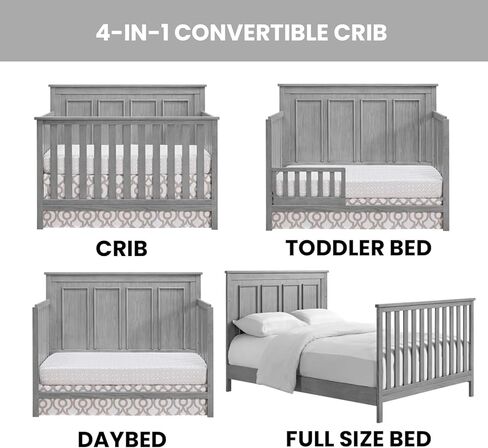 4-IN-1 CONVERTIBLE CRIB

CRIB

TODDLER BED

DAYBED

FULL SIZE BED